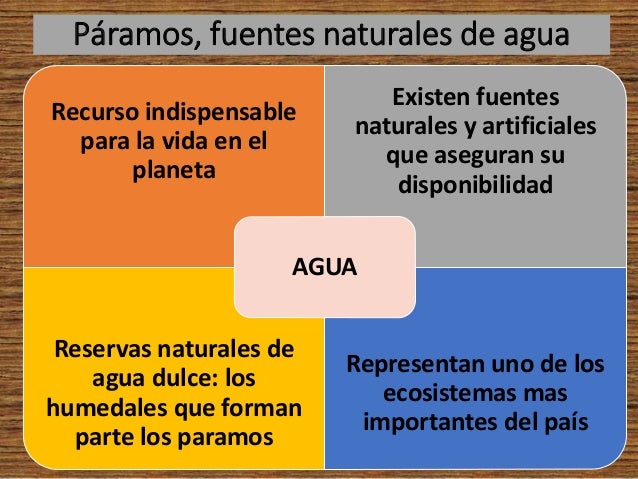 Páramos, fuentes naturales de agua

Recurso indispensable para la vida en el planeta

Existen fuentes naturales y artificiales que aseguran su disponibilidad

AGUA

Reservas naturales de agua dulce: los humedales que forman parte los paramos

Representan uno de los ecosistemas mas importantes del país